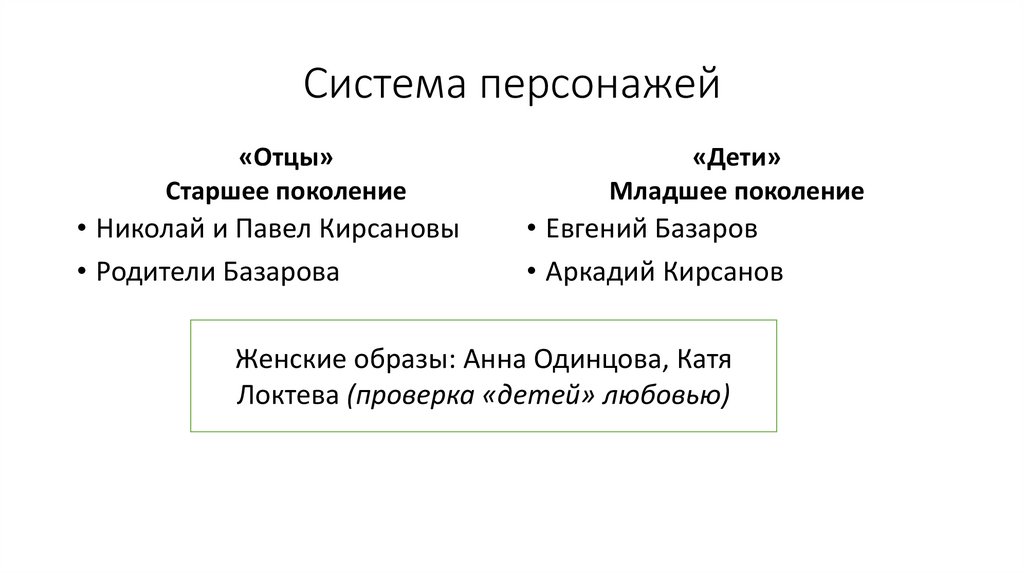 Система персонажей

«Отцы»
Старшее поколение

• Николай и Павел Кирсановы
• Родители Базарова

«Дети»
Младшее поколение

• Евгений Базаров
• Аркадий Кирсанов

Женские образы: Анна Одинцова, Катя Локтева (проверка «детей» любовью)